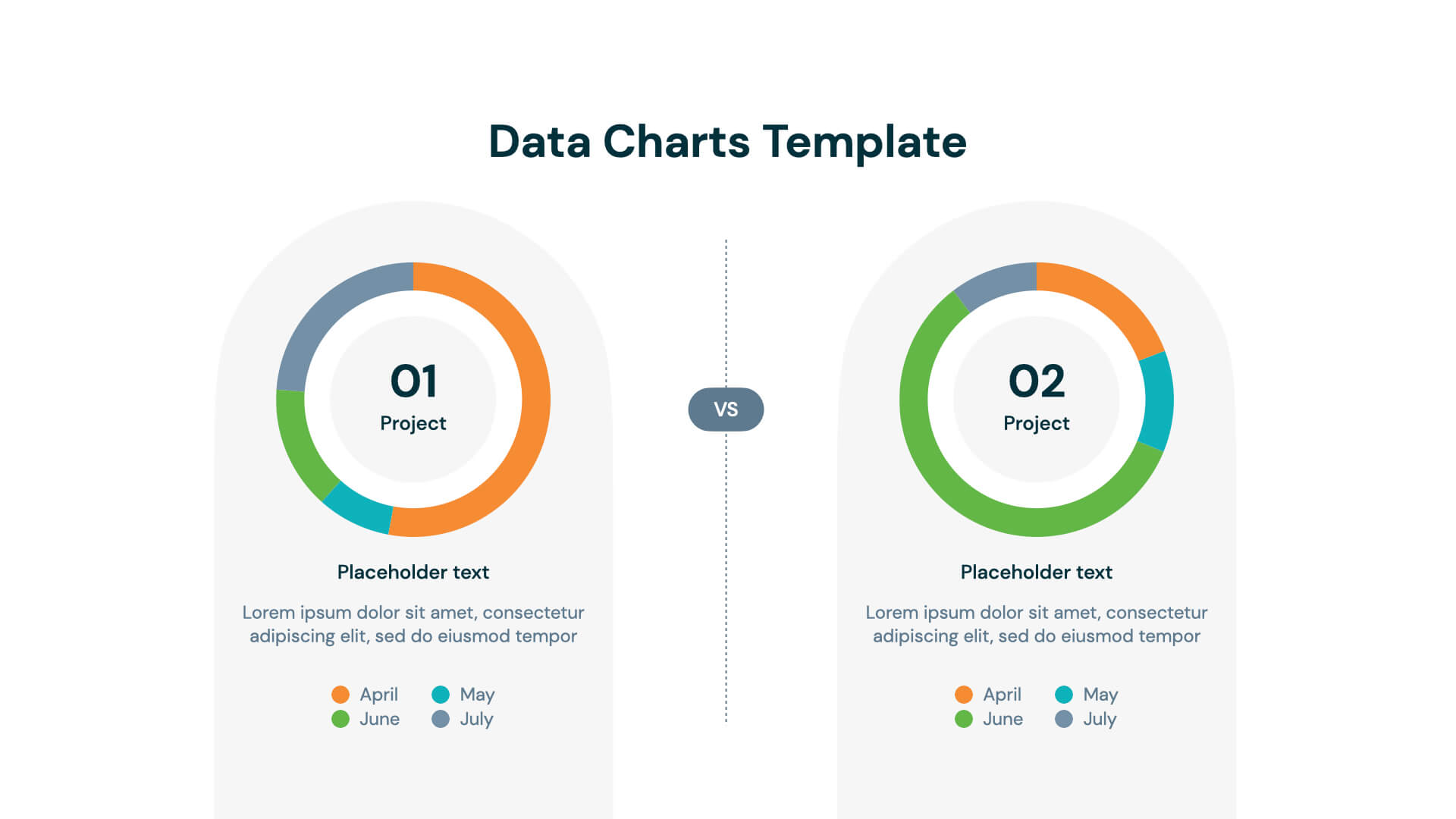 Data Charts Template

01
Project

Placeholder text

Lorem ipsum dolor sit amet, consectetur adipiscing elit, sed do eiusmod tempor

April
May
June
July

VS

02
Project

Placeholder text

Lorem ipsum dolor sit amet, consectetur adipiscing elit, sed do eiusmod tempor

April
May
June
July